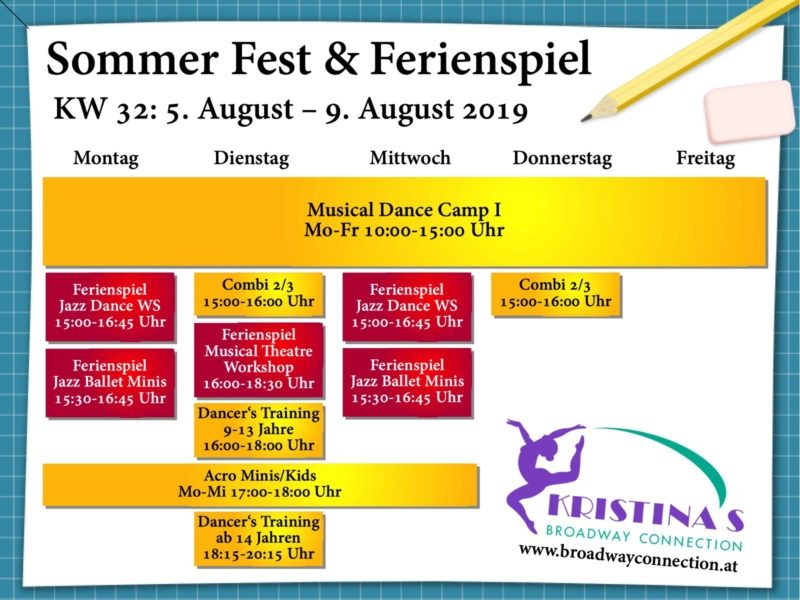 Sommer Fest & Ferienspiel
KW 32: 5. August – 9. August 2019

Montag Dienstag Mittwoch Donnerstag Freitag

Musical Dance Camp I
Mo-Fr 10:00-15:00 Uhr

Ferienspiel
Jazz Dance WS
15:00-16:45 Uhr

Ferienspiel
Jazz Ballet Minis
15:30-16:45 Uhr

Combi 2/3
15:00-16:00 Uhr

Ferienspiel
Musical Theatre
Workshop
16:00-18:30 Uhr

Dancer's Training
9-13 Jahre
16:00-18:00 Uhr

Ferienspiel
Jazz Dance WS
15:00-16:45 Uhr

Ferienspiel
Jazz Ballet Minis
15:30-16:45 Uhr

Combi 2/3
15:00-16:00 Uhr

Acro Minis/Kids
Mo-Mi 17:00-18:00 Uhr

Dancer's Training
ab 14 Jahren
18:15-20:15 Uhr

KRISTINA'S
BROADWAY CONNECTION
www.broadwayconnection.at